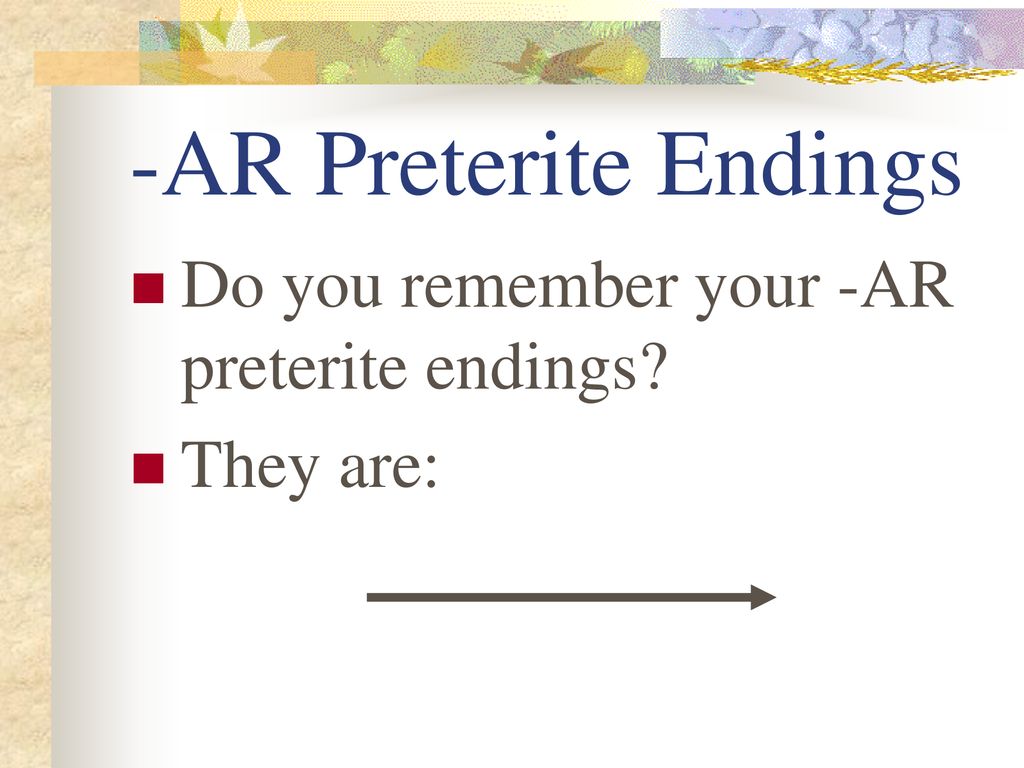 -AR Preterite Endings

Do you remember your -AR preterite endings?

They are: